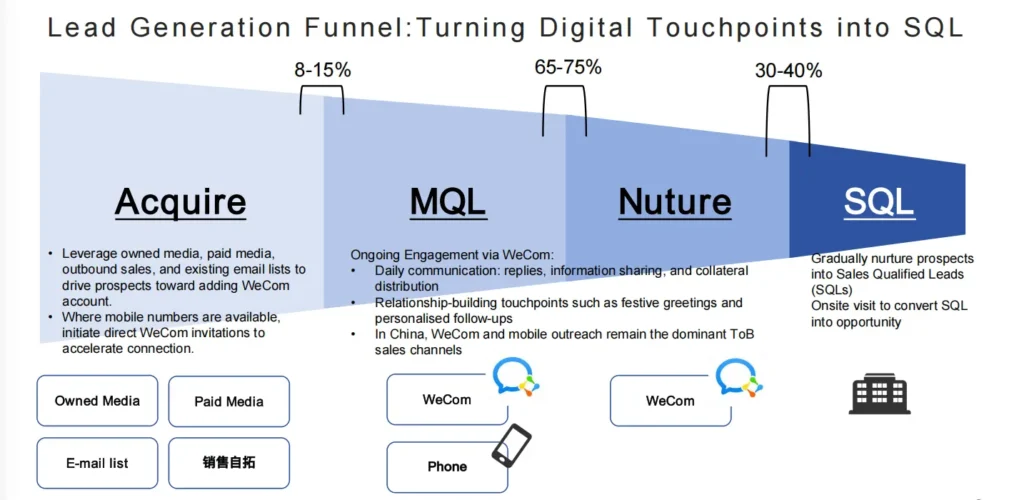 Lead Generation Funnel:Turning Digital Touchpoints into SQL

8-15%

65-75%

30-40%

Acquire

MQL

Nuture

SQL

• Leverage owned media, paid media, outbound sales, and existing email lists to drive prospects toward adding WeCom account.
• Where mobile numbers are available, initiate direct WeCom invitations to accelerate connection.

Ongoing Engagement via WeCom:
• Daily communication: replies, information sharing, and collateral distribution
• Relationship-building touchpoints such as festive greetings and personalised follow-ups
• In China, WeCom and mobile outreach remain the dominant ToB sales channels

Gradually nurture prospects into Sales Qualified Leads (SQLs)
Onsite visit to convert SQL into opportunity

Owned Media

Paid Media

E-mail list

销售自拓

WeCom

Phone

WeCom